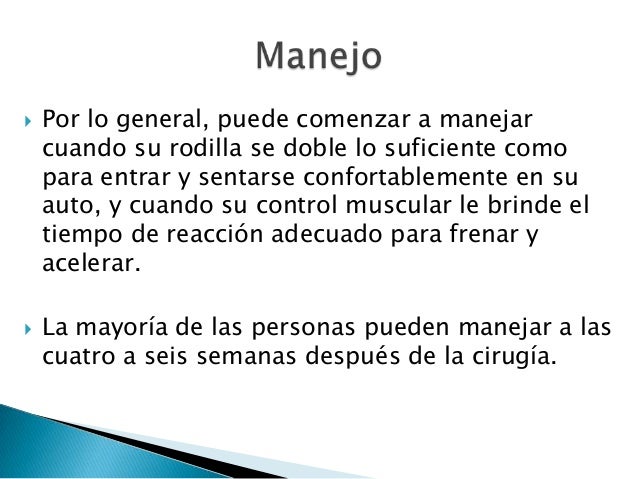 Manejo

Por lo general, puede comenzar a manejar cuando su rodilla se doble lo suficiente como para entrar y sentarse confortablemente en su auto, y cuando su control muscular le brinde el tiempo de reacción adecuado para frenar y acelerar.

La mayoría de las personas pueden manejar a las cuatro a seis semanas después de la cirugía.